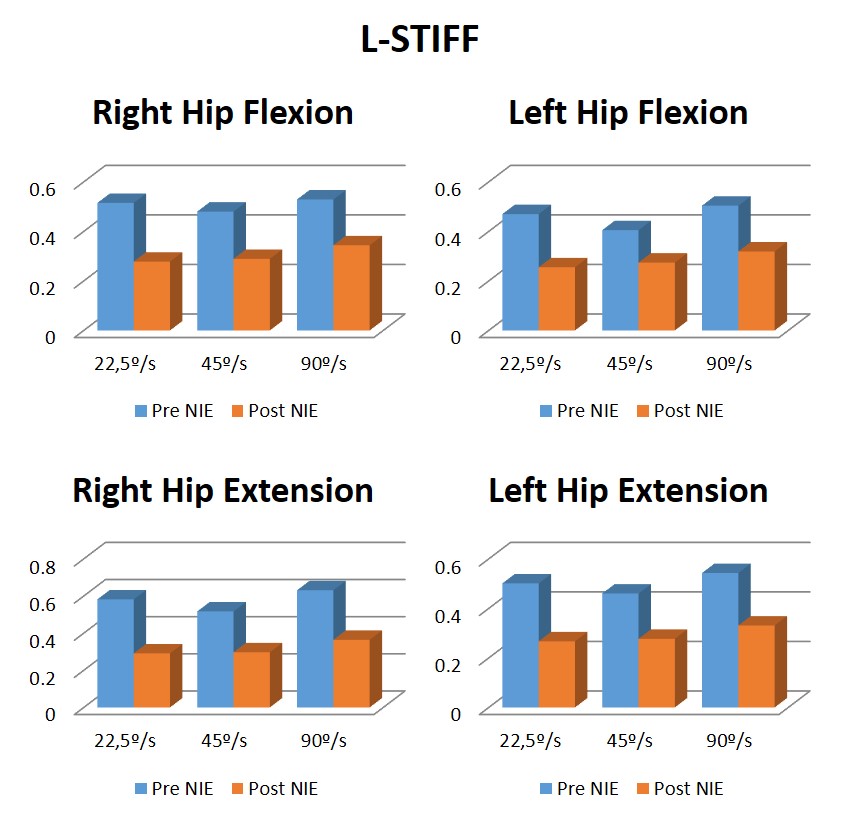 L-STIFF

Right Hip Flexion

0.6
0.4
0.2
0

22,5º/s 45º/s 90º/s

Pre NIE Post NIE

Left Hip Flexion

0.6
0.4
0.2
0

22,5º/s 45º/s 90º/s

Pre NIE Post NIE

Right Hip Extension

0.8
0.6
0.4
0.2
0

22,5º/s 45º/s 90º/s

Pre NIE Post NIE

Left Hip Extension

0.6
0.4
0.2
0

22,5º/s 45º/s 90º/s

Pre NIE Post NIE